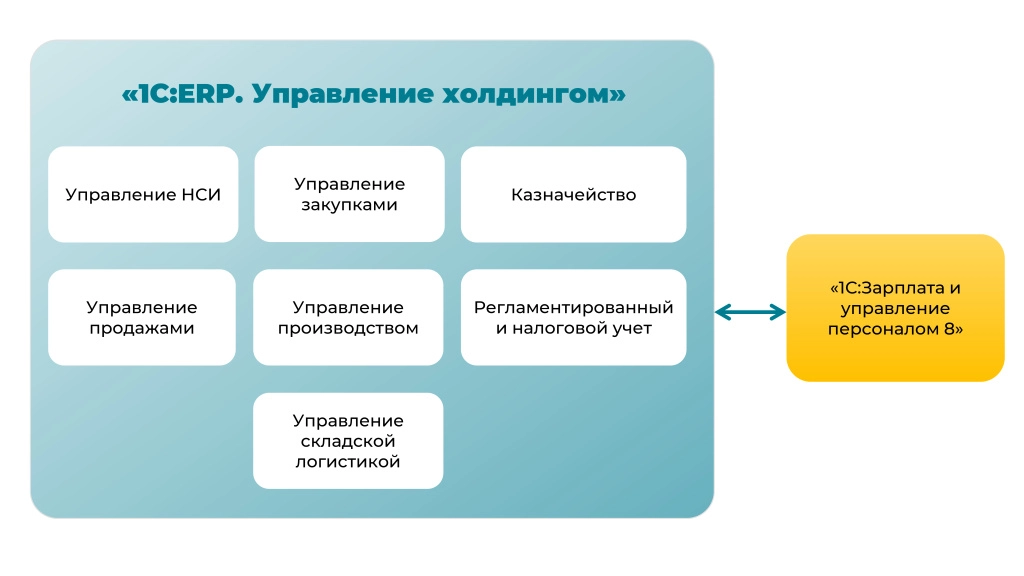 «1С:ERP. Управление холдингом»

Управление НСИ

Управление закупками

Казначейство

Управление продажами

Управление производством

Регламентированный и налоговой учет

Управление складской логистикой

«1С:Зарплата и управление персоналом 8»